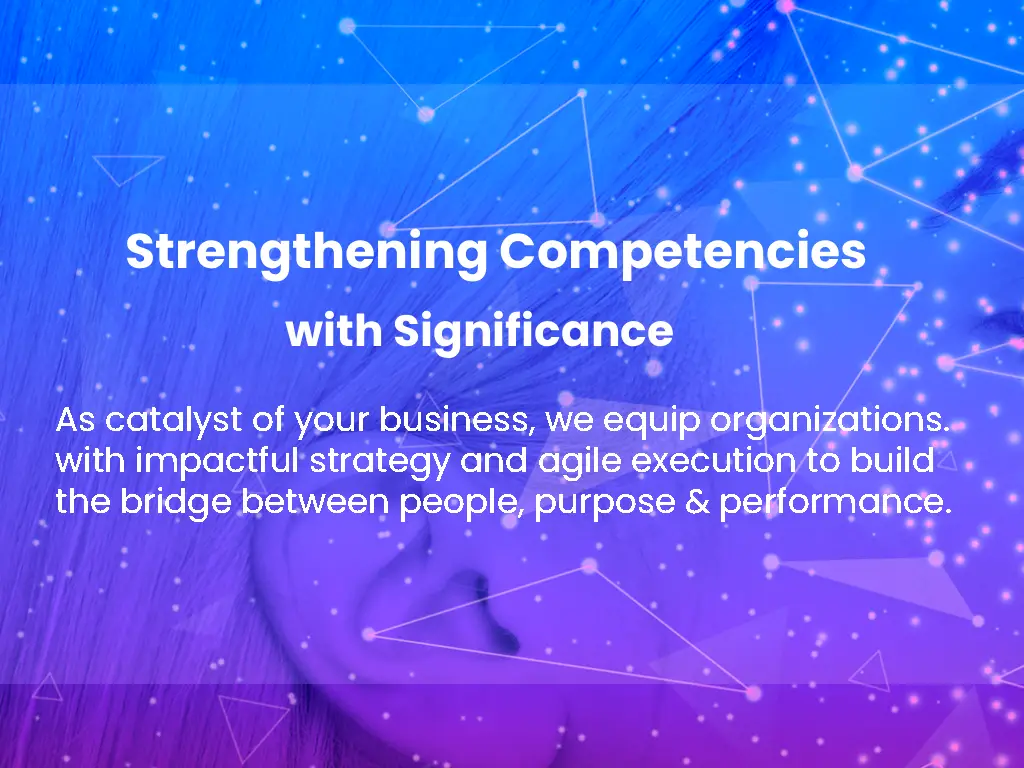 Strengthening Competencies
with Significance

As catalyst of your business, we equip organizations. with impactful strategy and agile execution to build the bridge between people, purpose & performance.